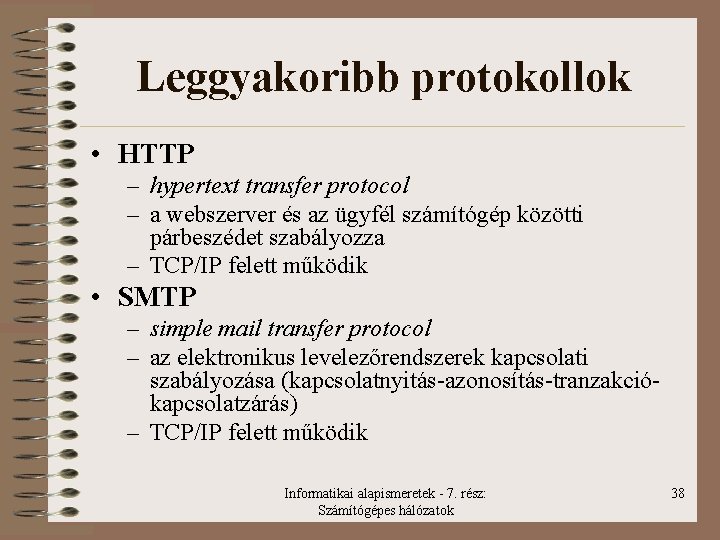 Leggyakoribb protokollok

• HTTP
– hypertext transfer protocol
– a webszerver és az ügyfél számítógép közötti párbeszédet szabályozza
– TCP/IP felett működik

• SMTP
– simple mail transfer protocol
– az elektronikus levelezőrendszerek kapcsolati szabályozása (kapcsolatnyitás-azonosítás-tranzakció-kapcsolatzárás)
– TCP/IP felett működik

Informatikai alapismeretek - 7. rész: Számítógépes hálózatok

38